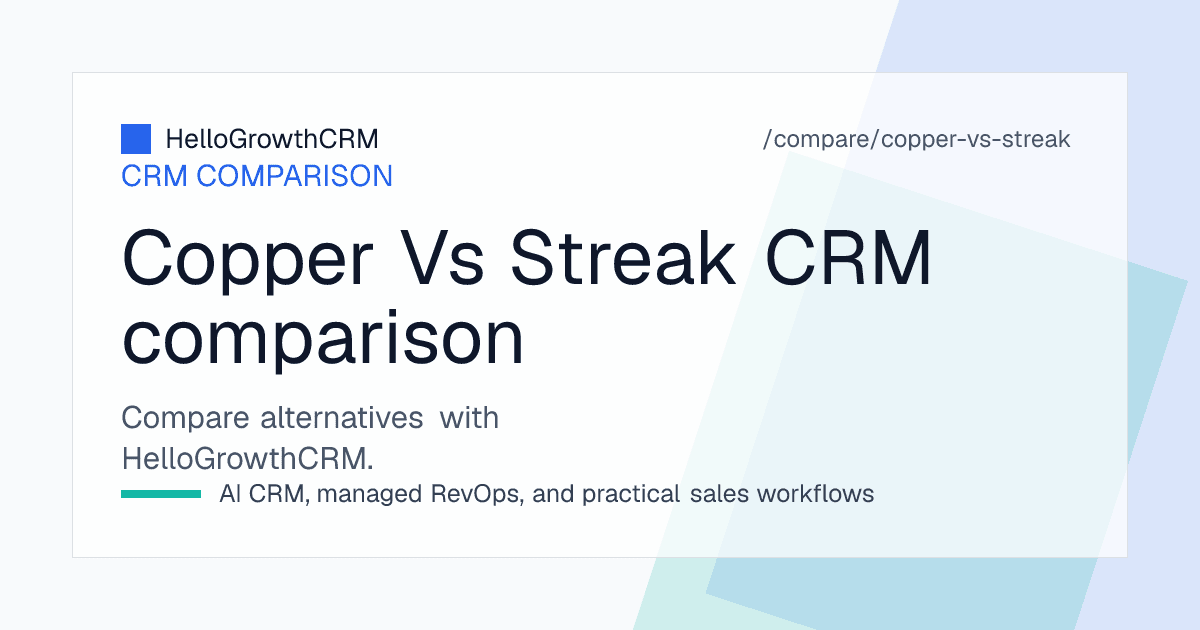 HelloGrowthCRM
/compare/copper-vs-streak
CRM COMPARISON

Copper Vs Streak CRM comparison

Compare alternatives with HelloGrowthCRM.

AI CRM, managed RevOps, and practical sales workflows